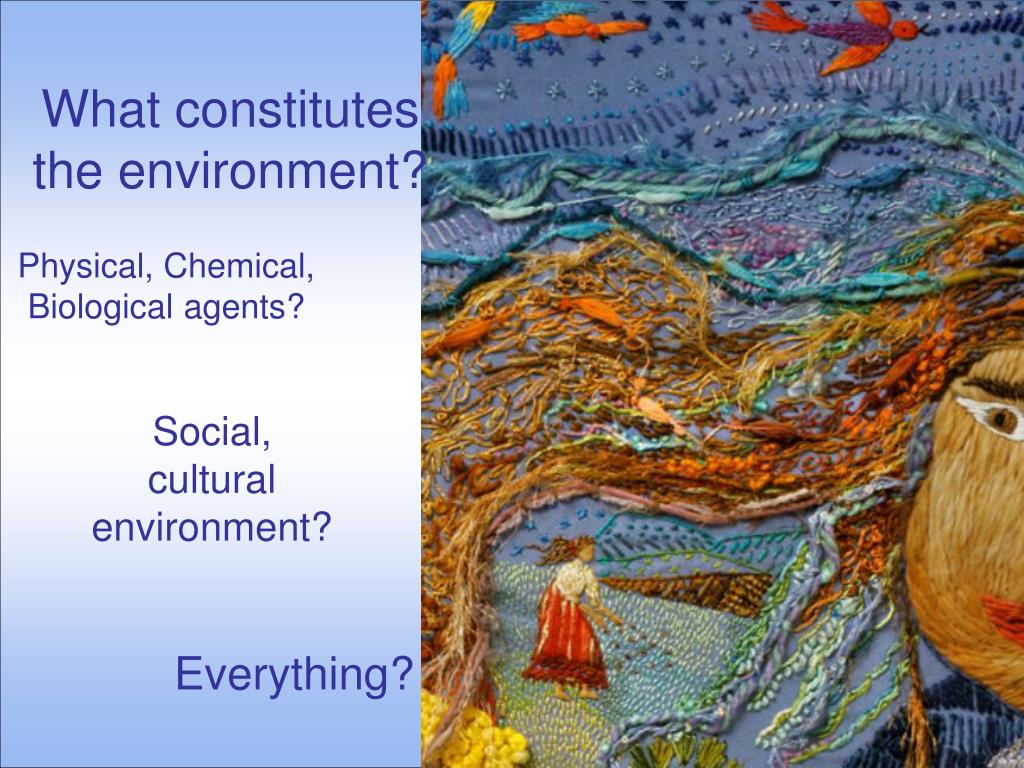 What constitutes the environment?

Physical, Chemical, Biological agents?

Social, cultural environment?

Everything?